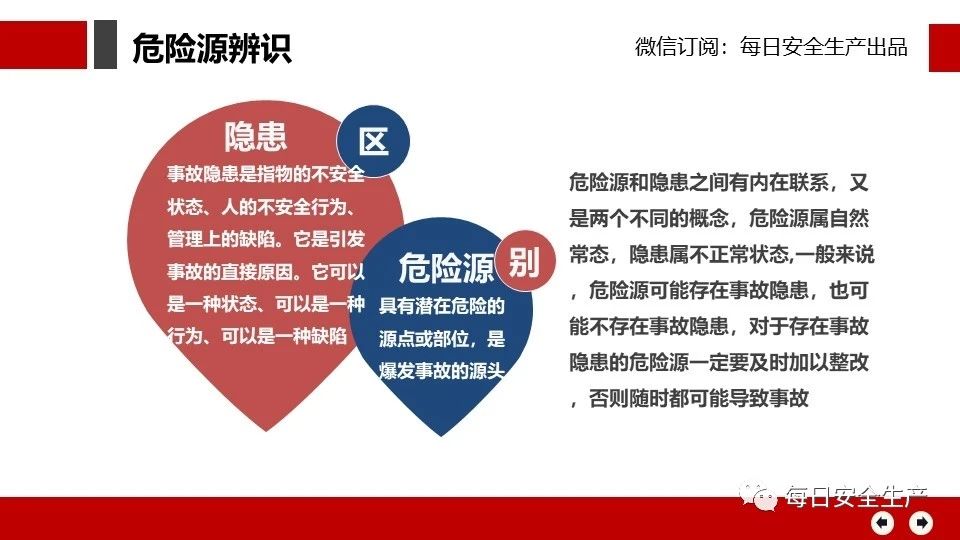 危险源辨识

微信订阅：每日安全生产出品

隐患

区

事故隐患是指物的不安全状态、人的不安全行为、管理上的缺陷。它是引发事故的直接原因。它可以是一种状态、可以是一种行为、可以是一种缺陷

危险源

别

具有潜在危险的源点或部位，是爆发事故的源头

危险源和隐患之间有内在联系，又是两个不同的概念，危险源属自然常态，隐患属不正常状态,一般来说，危险源可能存在事故隐患，也可能不存在事故隐患，对于存在事故隐患的危险源一定要及时加以整改，否则随时都可能导致事故

每日安全生产